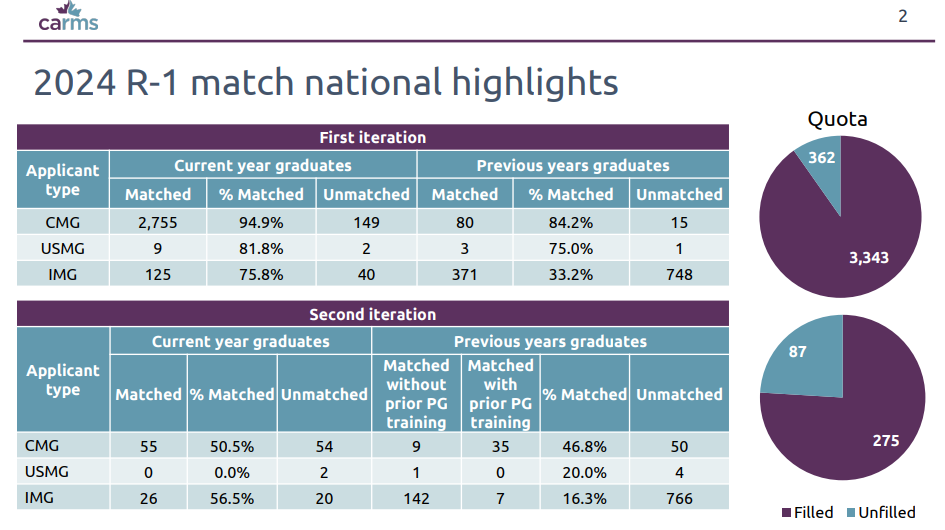 carms

2

2024 R-1 match national highlights

First iteration

| Applicant type | Current year graduates | | | Previous years graduates | | |
|---|---|---|---|---|---|---|
| | Matched | % Matched | Unmatched | Matched | % Matched | Unmatched |
| CMG | 2,755 | 94.9% | 149 | 80 | 84.2% | 15 |
| USMG | 9 | 81.8% | 2 | 3 | 75.0% | 1 |
| IMG | 125 | 75.8% | 40 | 371 | 33.2% | 748 |

Second iteration

| Applicant type | Current year graduates | | | Previous years graduates | | | |
|---|---|---|---|---|---|---|---|
| | Matched | % Matched | Unmatched | Matched without prior PG training | Matched with prior PG training | % Matched | Unmatched |
| CMG | 55 | 50.5% | 54 | 9 | 35 | 46.8% | 50 |
| USMG | 0 | 0.0% | 2 | 1 | 0 | 20.0% | 4 |
| IMG | 26 | 56.5% | 20 | 142 | 7 | 16.3% | 766 |

Quota

362

3,343

87

275

Filled Unfilled